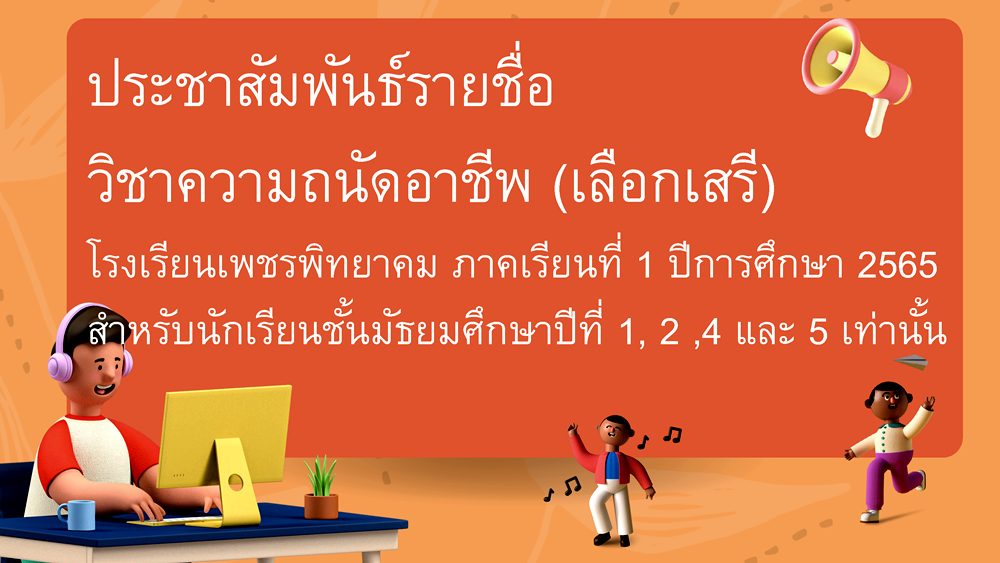 ประชาสัมพันธ์รายชื่อ

วิชาความถนัดอาชีพ (เลือกเสรี)

โรงเรียนเพชรพิทยาคม ภาคเรียนที่ 1 ปีการศึกษา 2565

สำหรับนักเรียนชั้นมัธยมศึกษาปีที่ 1, 2 ,4 และ 5 เท่านั้น